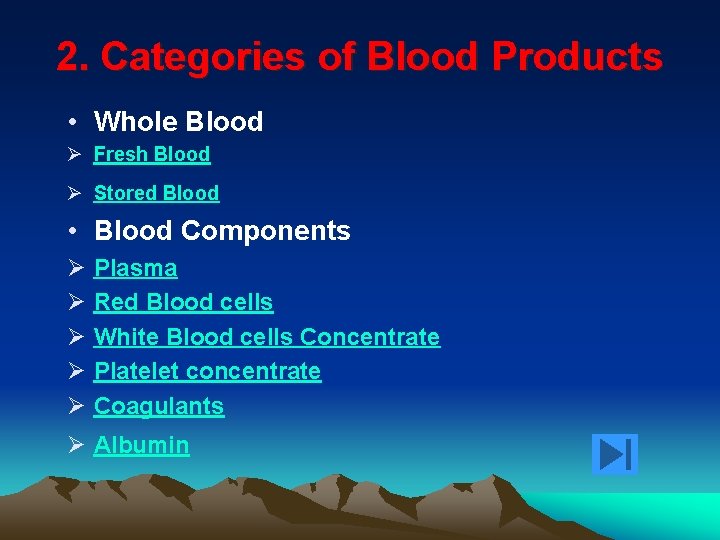 2. Categories of Blood Products

• Whole Blood
➢ Fresh Blood
➢ Stored Blood
• Blood Components
➢ Plasma
➢ Red Blood cells
➢ White Blood cells Concentrate
➢ Platelet concentrate
➢ Coagulants
➢ Albumin